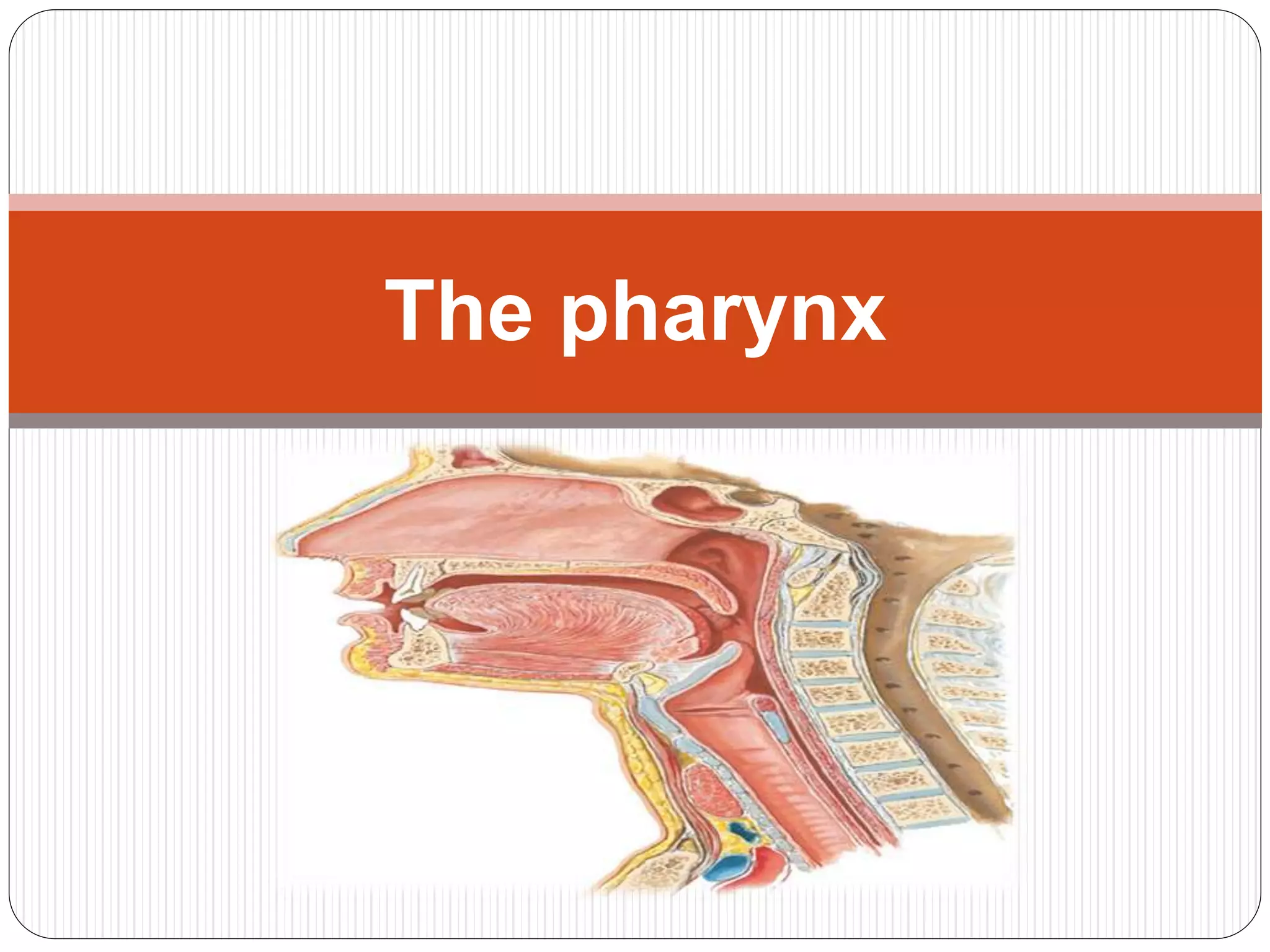 The pharynx